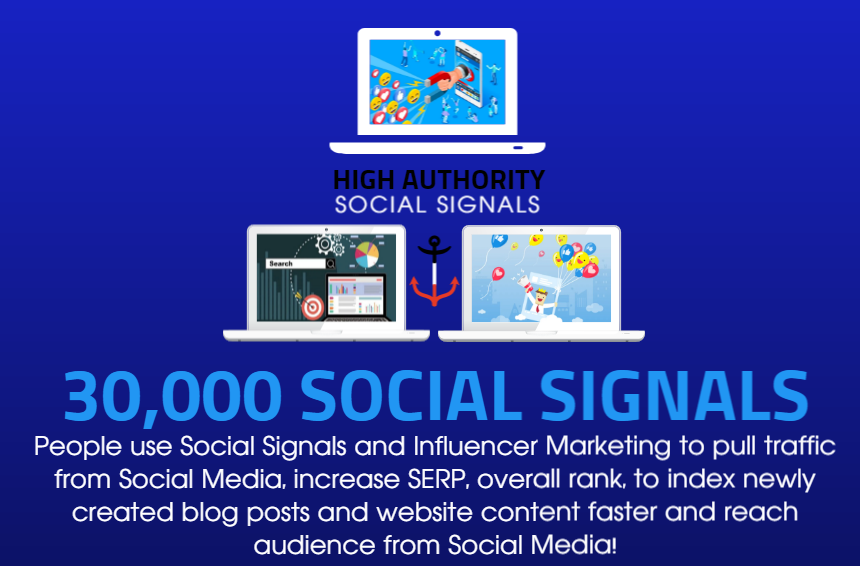 HIGH AUTHORITY
SOCIAL SIGNALS

Search

30,000 SOCIAL SIGNALS

People use Social Signals and Influencer Marketing to pull traffic from Social Media, increase SERP, overall rank, to index newly created blog posts and website content faster and reach audience from Social Media!